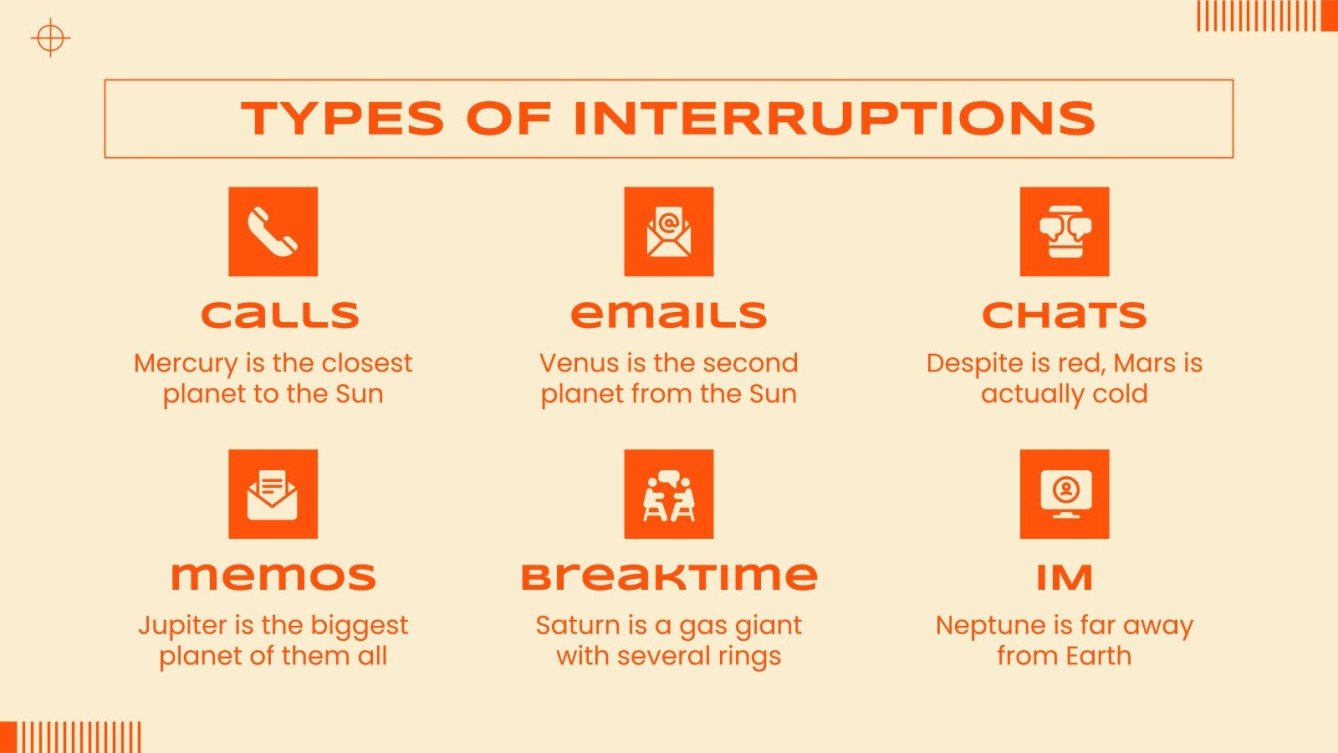 TYPES OF INTERRUPTIONS

CALLS
Mercury is the closest planet to the Sun

EMAILS
Venus is the second planet from the Sun

CHATS
Despite is red, Mars is actually cold

MEMOS
Jupiter is the biggest planet of them all

BREAKTIME
Saturn is a gas giant with several rings

IM
Neptune is far away from Earth